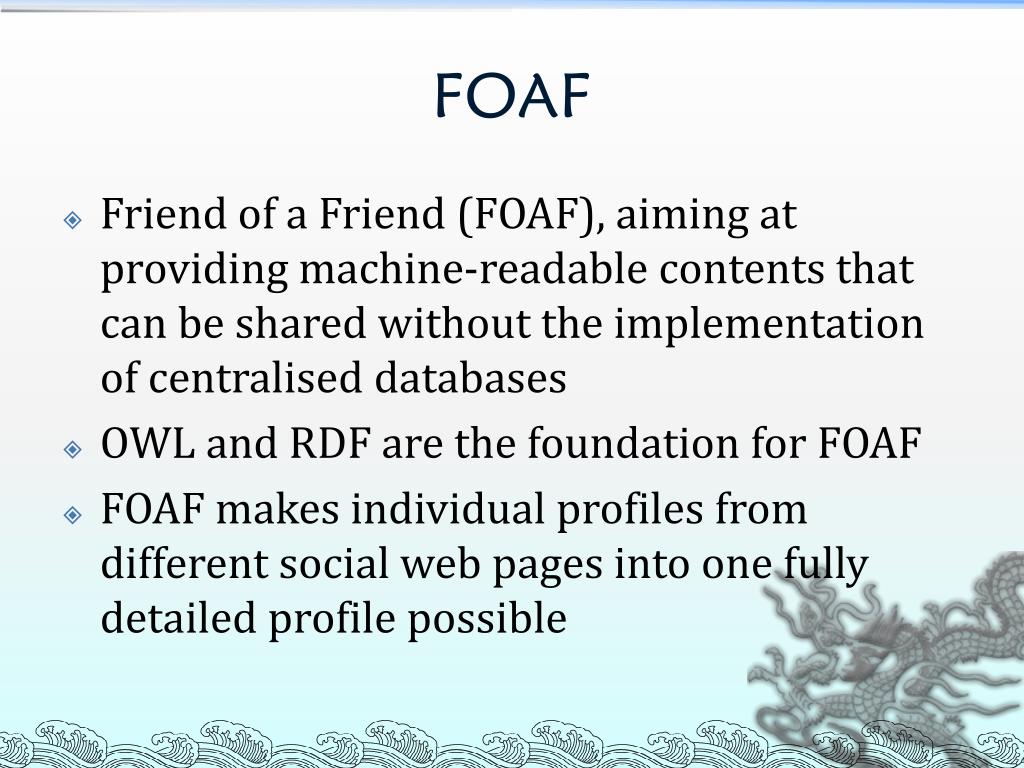 FOAF

Friend of a Friend (FOAF), aiming at providing machine-readable contents that can be shared without the implementation of centralised databases

OWL and RDF are the foundation for FOAF

FOAF makes individual profiles from different social web pages into one fully detailed profile possible